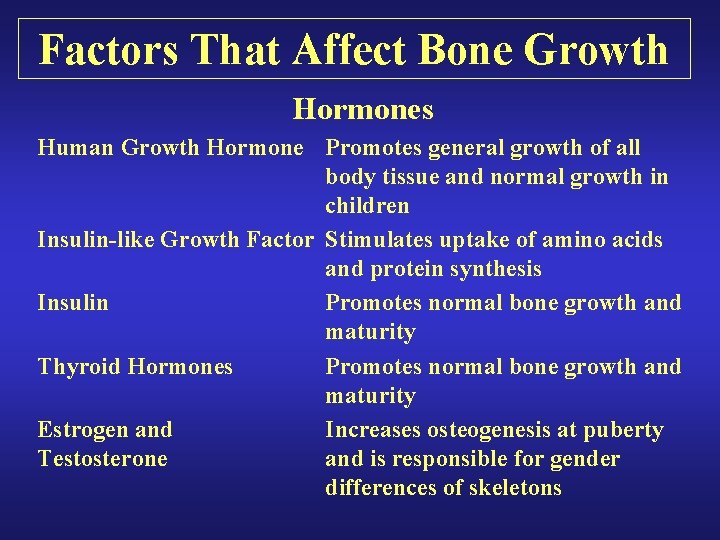 Factors That Affect Bone Growth

Hormones

| | |
|---|---|
| Human Growth Hormone | Promotes general growth of all body tissue and normal growth in children |
| Insulin-like Growth Factor | Stimulates uptake of amino acids and protein synthesis |
| Insulin | Promotes normal bone growth and maturity |
| Thyroid Hormones | Promotes normal bone growth and maturity |
| Estrogen and Testosterone | Increases osteogenesis at puberty and is responsible for gender differences of skeletons |